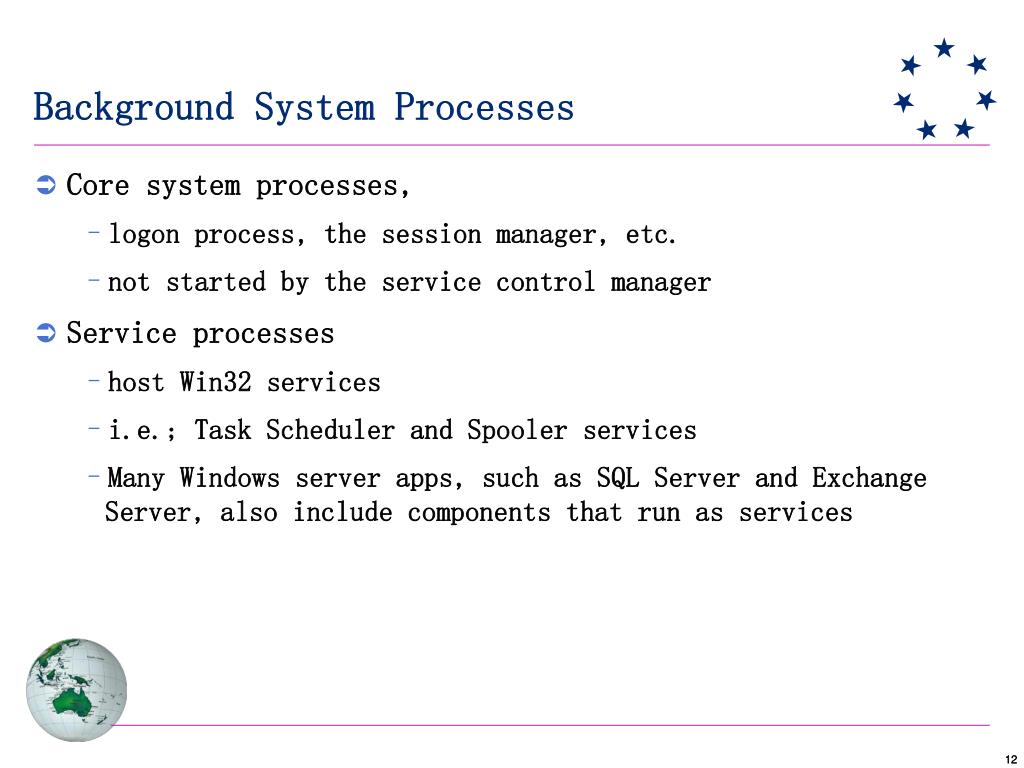 Background System Processes

Core system processes,

– logon process, the session manager, etc.

– not started by the service control manager

Service processes

– host Win32 services

– i.e.; Task Scheduler and Spooler services

– Many Windows server apps, such as SQL Server and Exchange Server, also include components that run as services

12